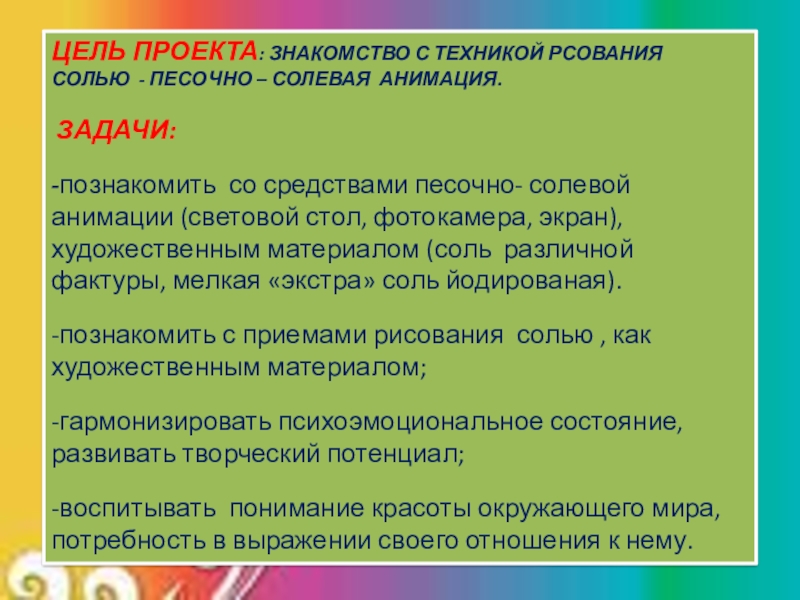 ЦЕЛЬ ПРОЕКТА: ЗНАКОМСТВО С ТЕХНИКОЙ РСОВАНИЯ СОЛЬЮ - ПЕСОЧНО – СОЛЕВАЯ АНИМАЦИЯ.

ЗАДАЧИ:

-познакомить со средствами песочно- солевой анимации (световой стол, фотокамера, экран), художественным материалом (соль различной фактуры, мелкая «экстра» соль йодированая).

-познакомить с приемами рисования солью , как художественным материалом;

-гармонизировать психоэмоциональное состояние, развивать творческий потенциал;

-воспитывать понимание красоты окружающего мира, потребность в выражении своего отношения к нему.